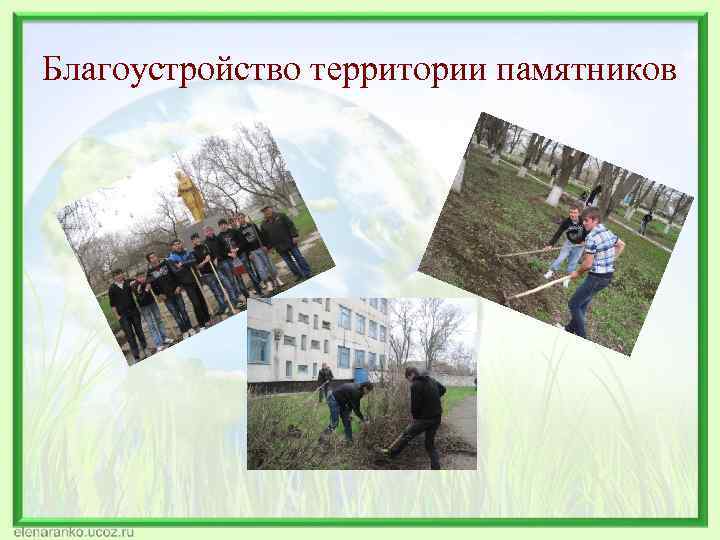 Благоустройство территории памятников

elenaranko.ucoz.ru